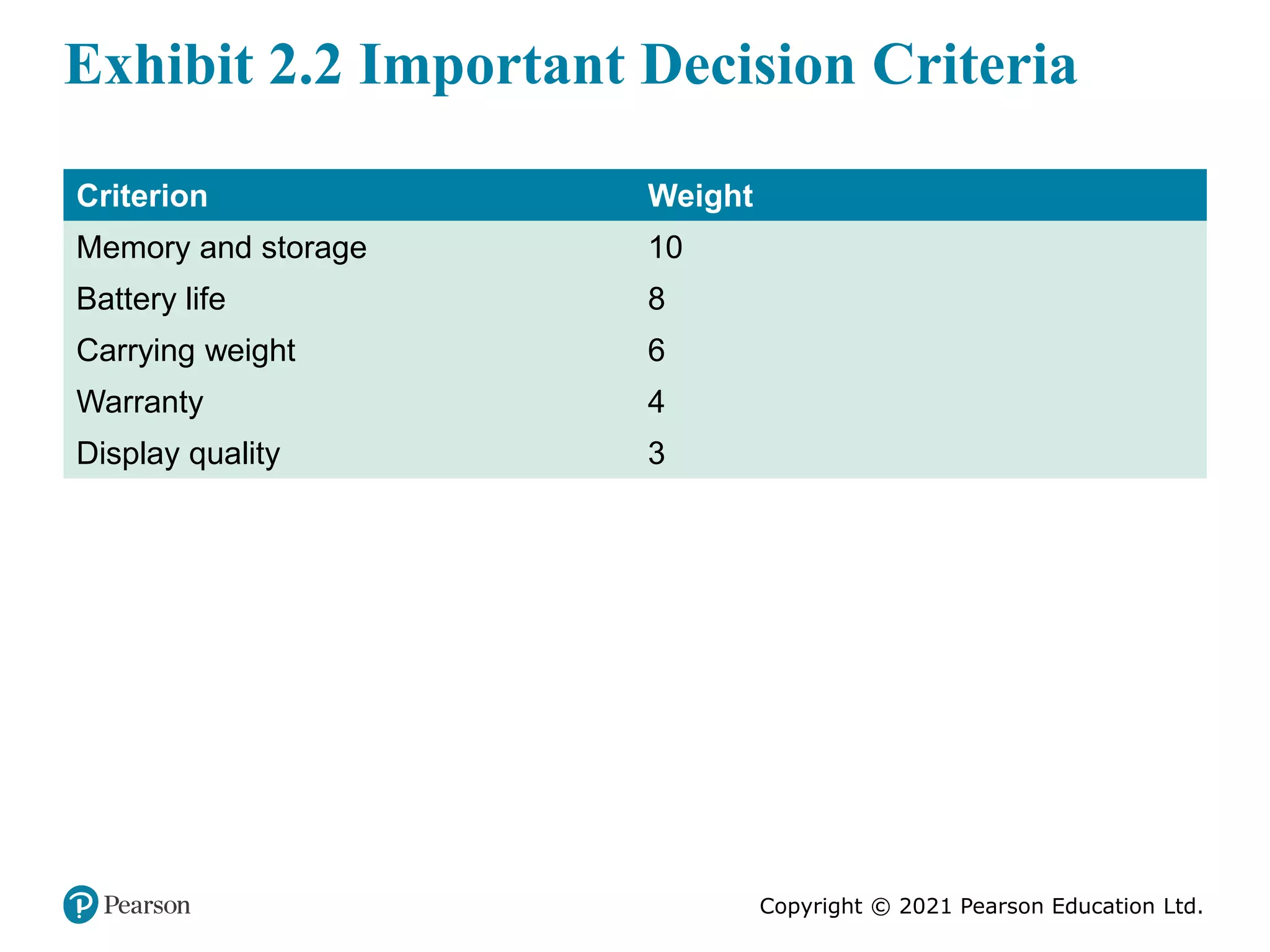 Exhibit 2.2 Important Decision Criteria

| Criterion | Weight |
|---|---|
| Memory and storage | 10 |
| Battery life | 8 |
| Carrying weight | 6 |
| Warranty | 4 |
| Display quality | 3 |

Pearson

Copyright © 2021 Pearson Education Ltd.